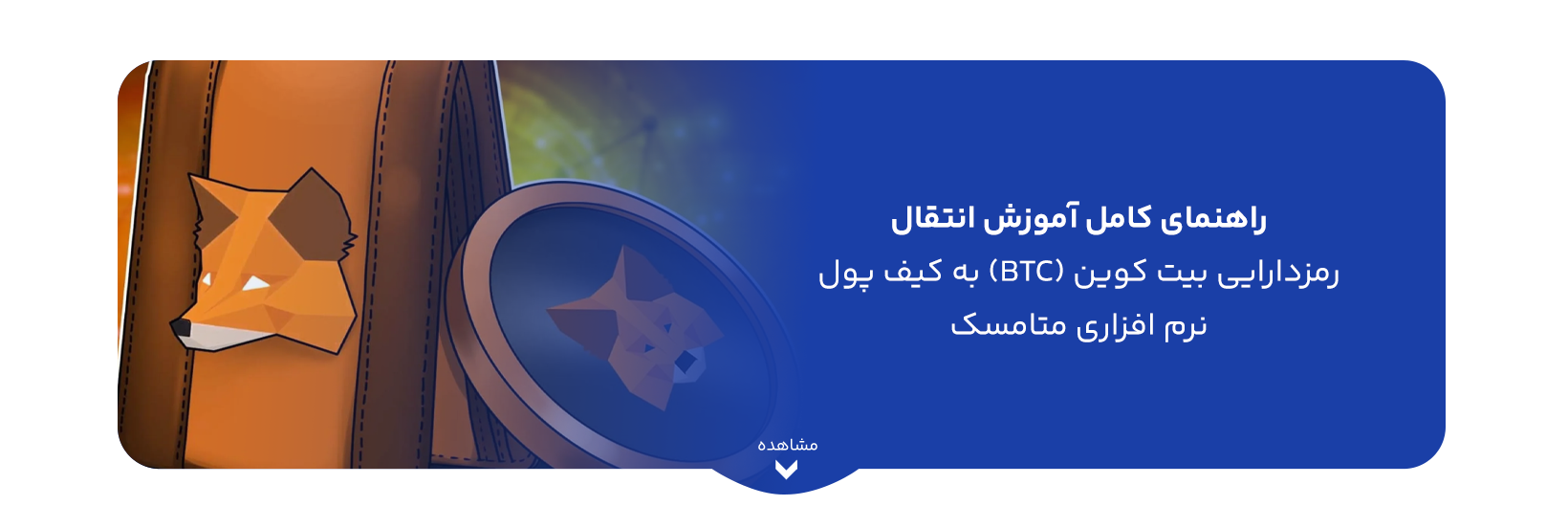 راهنمای کامل آموزش انتقال
رمزدارایی بیت کوین (BTC) به کیف پول
نرم افزاری متامسک

مشاهده